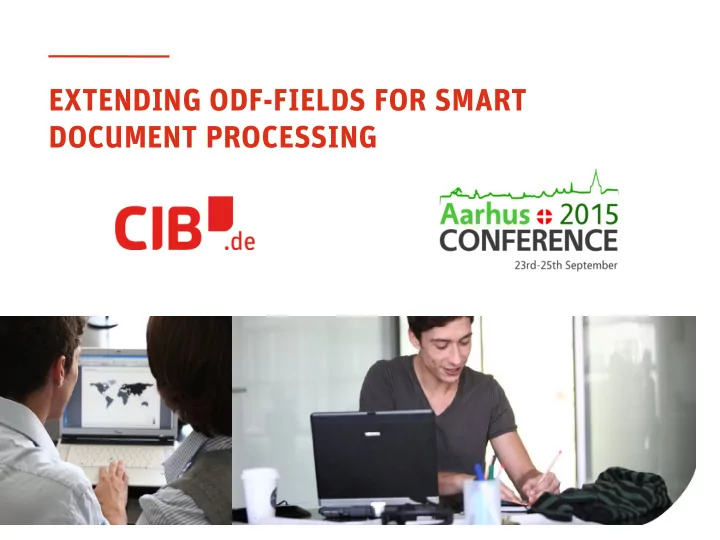 EXTENDING ODF-FIELDS FOR SMART DOCUMENT PROCESSING

CIB .de

Aarhus 2015
CONFERENCE
23rd-25th September